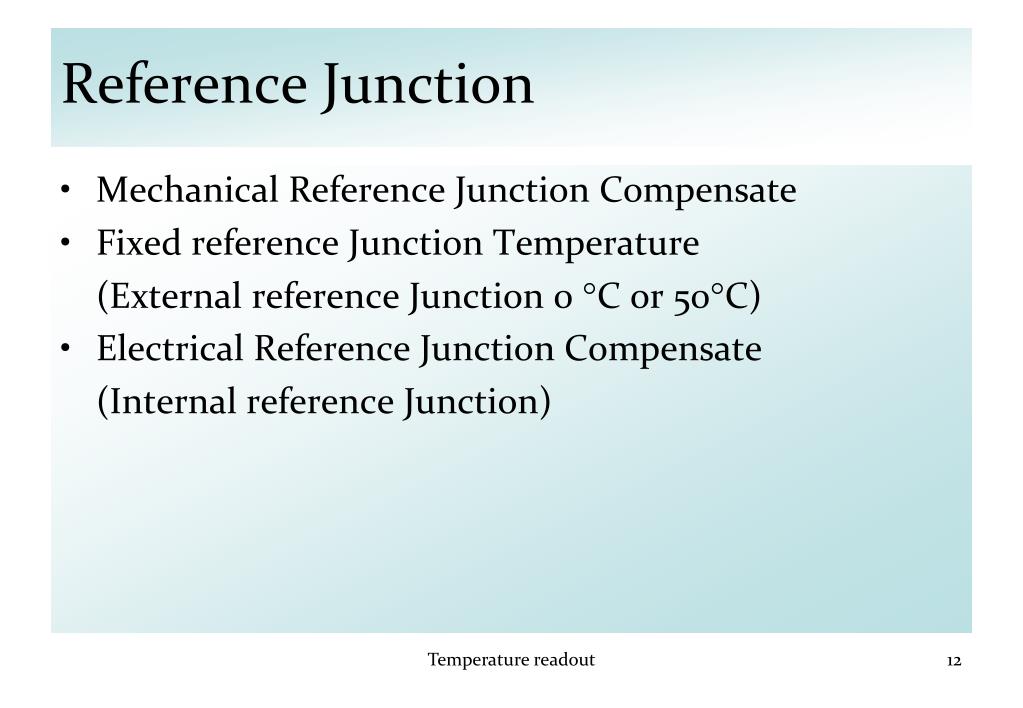 Reference Junction

• Mechanical Reference Junction Compensate
• Fixed reference Junction Temperature (External reference Junction 0 °C or 50°C)
• Electrical Reference Junction Compensate (Internal reference Junction)

Temperature readout

12